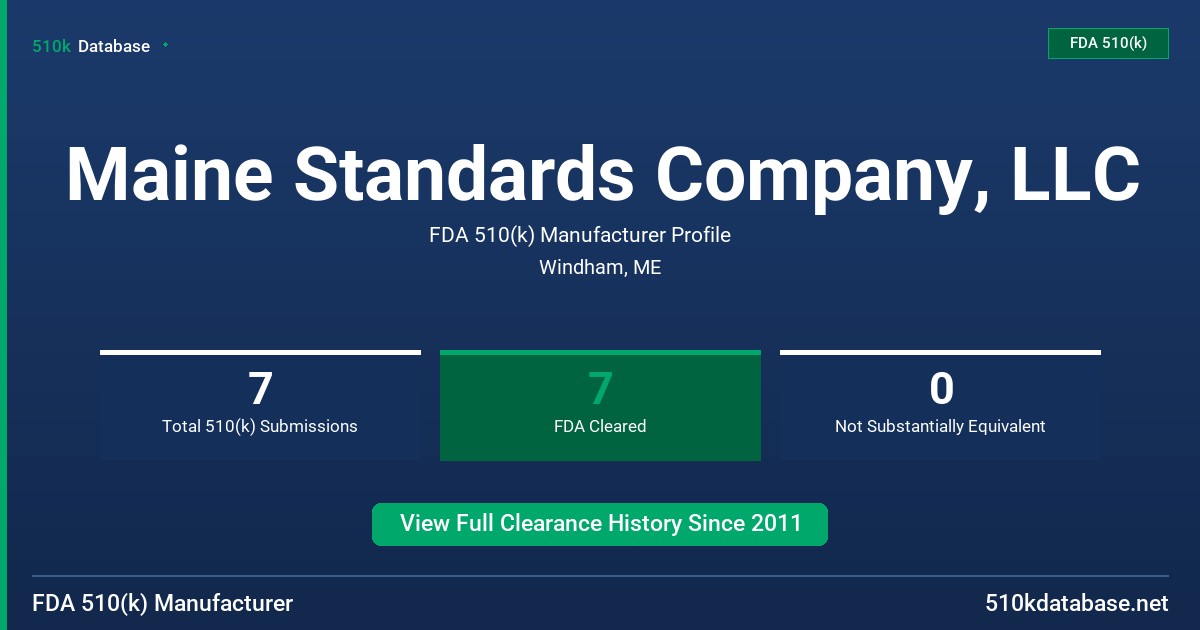 510k Database

FDA 510(k)

Maine Standards Company, LLC

FDA 510(k) Manufacturer Profile

Windham, ME

7
Total 510(k) Submissions

7
FDA Cleared

0
Not Substantially Equivalent

View Full Clearance History Since 2011

FDA 510(k) Manufacturer

510kdatabase.net